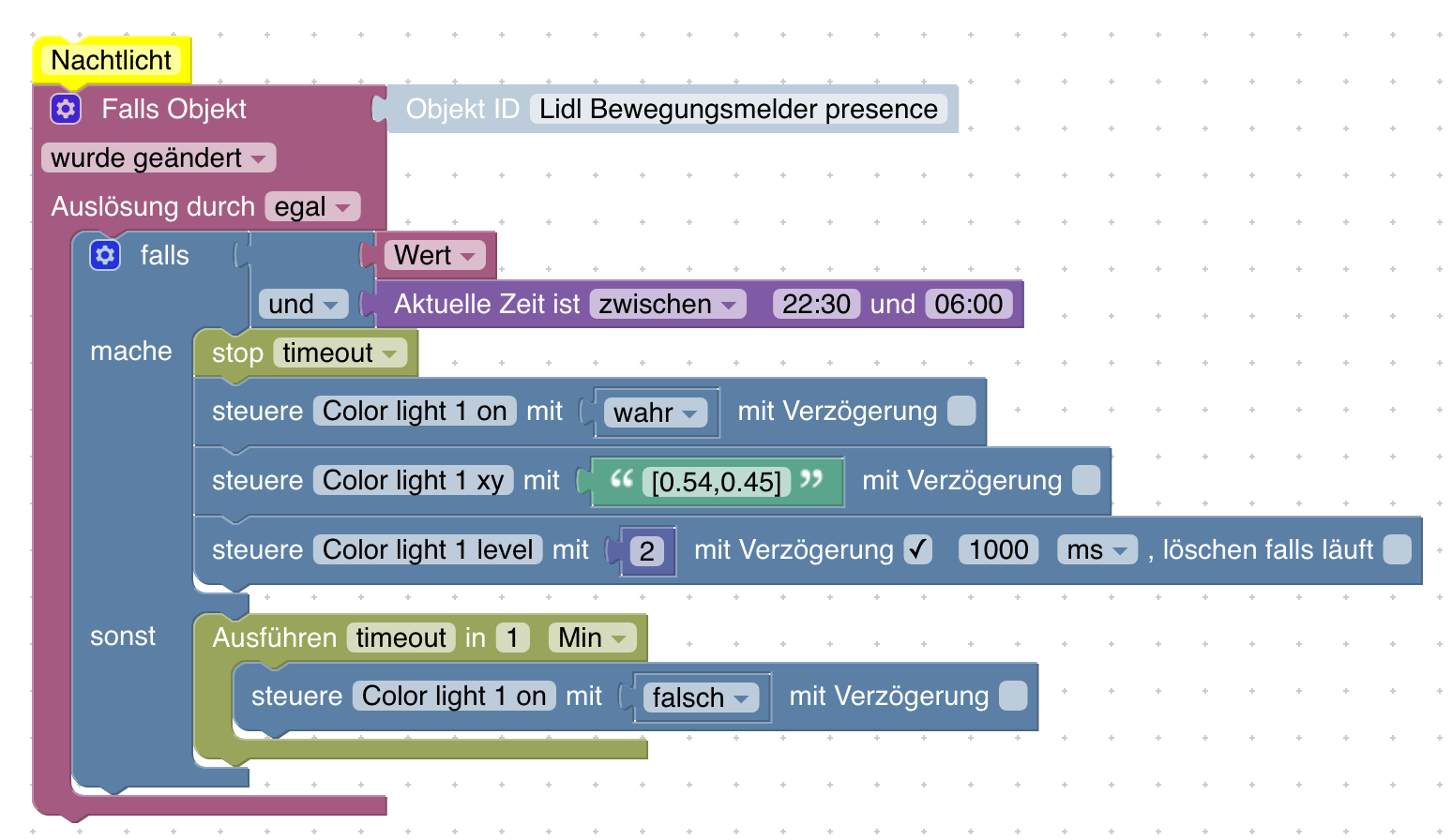 Nachtlicht

Falls Objekt

Objekt ID Lidl Bewegungsmelder presence

wurde geändert

Auslösung durch egal

falls

Wert

und

Aktuelle Zeit ist zwischen 22:30 und 06:00

mache

stop timeout

steuere Color light 1 on mit wahr mit Verzögerung

steuere Color light 1 xy mit “ [0.54,0.45] ” mit Verzögerung

steuere Color light 1 level mit 2 mit Verzögerung ✓ 1000 ms , löschen falls läuft

sonst

Ausführen timeout in 1 Min

steuere Color light 1 on mit falsch mit Verzögerung